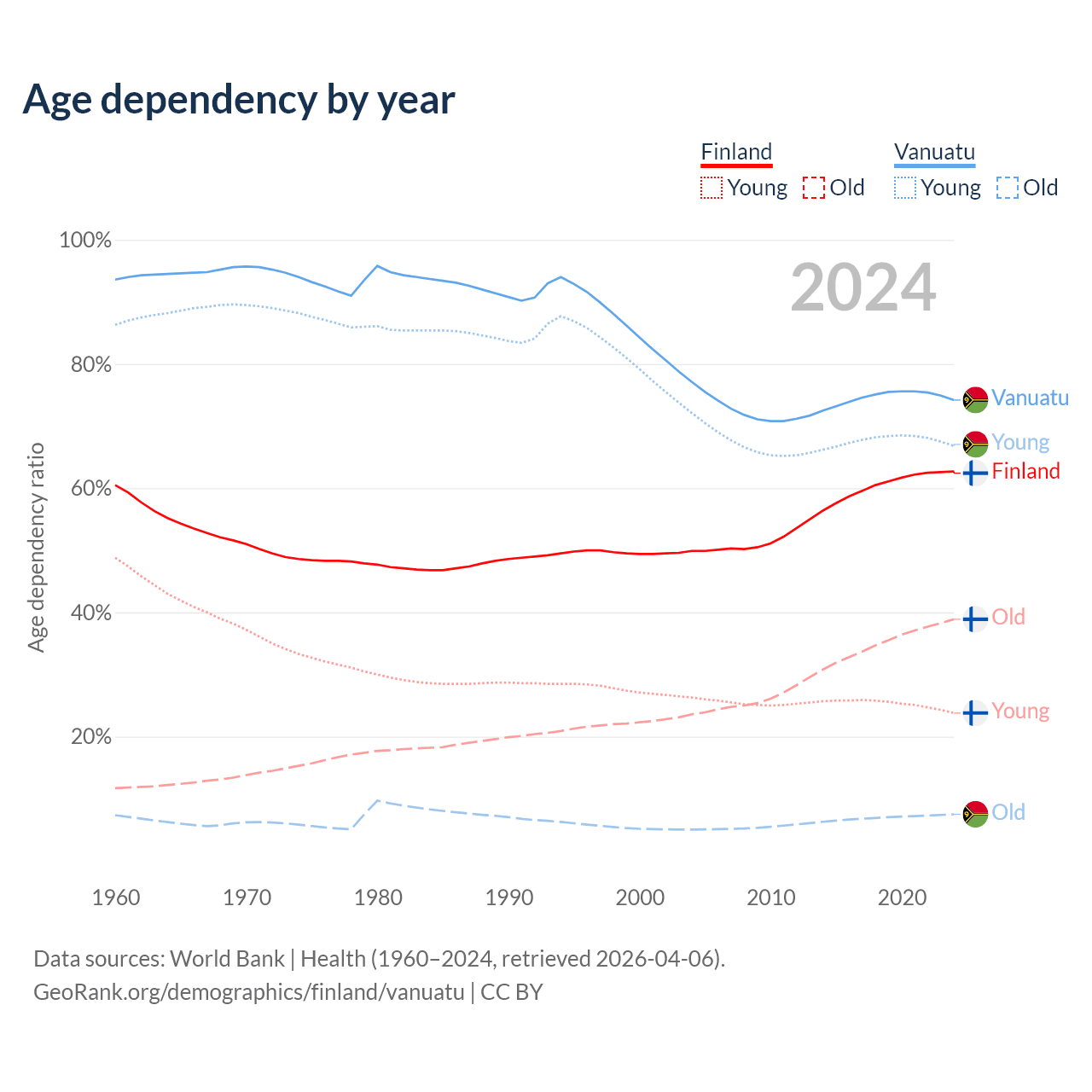 Age dependency by year

Finland
Young Old

Vanuatu
Young Old

2024

Age dependency ratio

100%
80%
60%
40%
20%

Vanuatu
Young
Finland
Old
Young
Old

1960 1970 1980 1990 2000 2010 2020

Data sources: World Bank | Health (1960–2024, retrieved 2026-04-06).
GeoRank.org/demographics/finland/vanuatu | CC BY